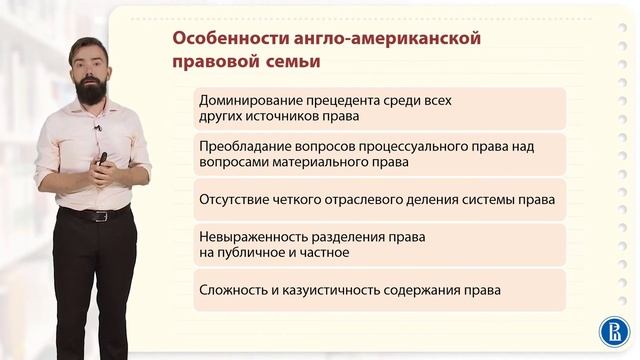 Особенности англо-американской правовой семьи

Доминирование прецедента среди всех других источников права

Преобладание вопросов процессуального права над вопросами материального права

Отсутствие четкого отраслевого деления системы права

Невыраженность разделения права на публичное и частное

Сложность и казуистичность содержания права